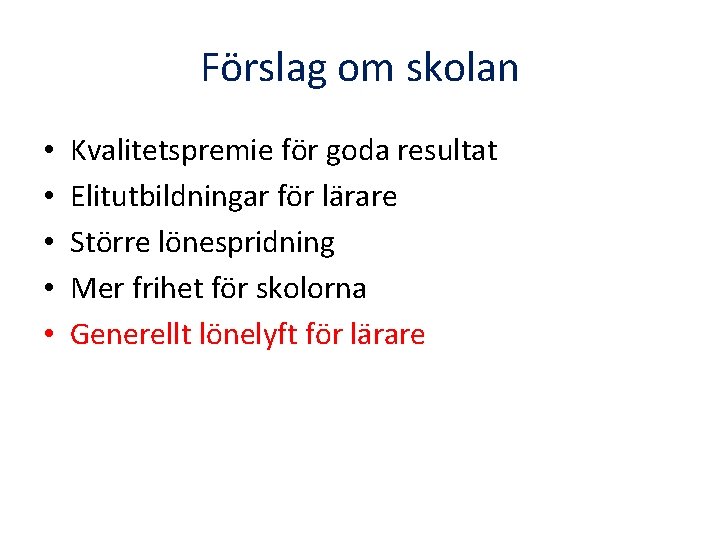 Förslag om skolan

• Kvalitetspremie för goda resultat
• Elitutbildningar för lärare
• Större lönespridning
• Mer frihet för skolorna
• Generellt lönelyft för lärare